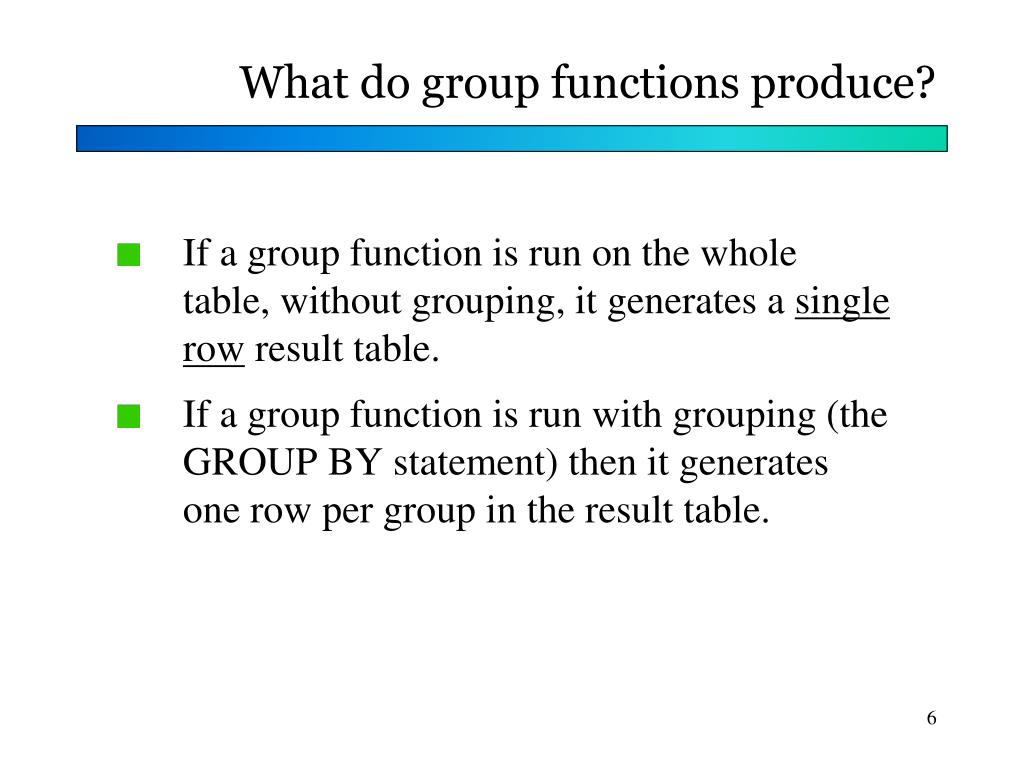 What do group functions produce?

If a group function is run on the whole table, without grouping, it generates a single row result table.

If a group function is run with grouping (the GROUP BY statement) then it generates one row per group in the result table.

6